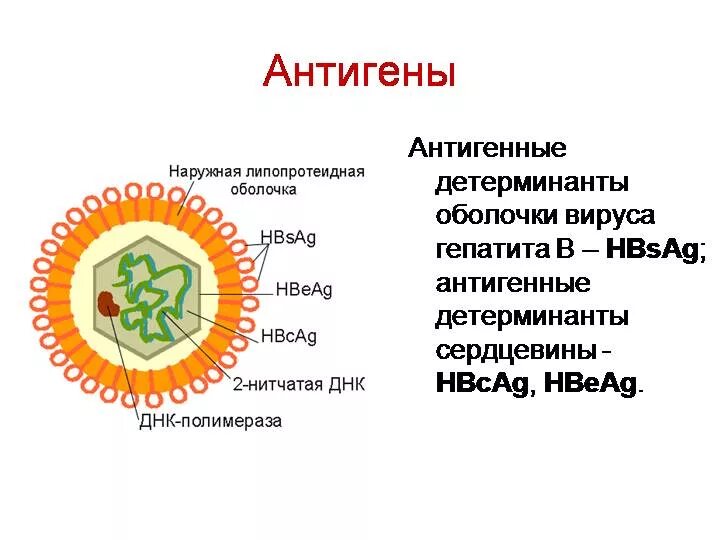 Антигены

Наружная липопротеидная оболочка

HBsAg

HBeAg

HBcAg

2-нитчатая ДНК

ДНК-полимераза

Антигенные детерминанты оболочки вируса гепатита В – HBsAg; антигенные детерминанты сердцевины - HBcAg, HBeAg.